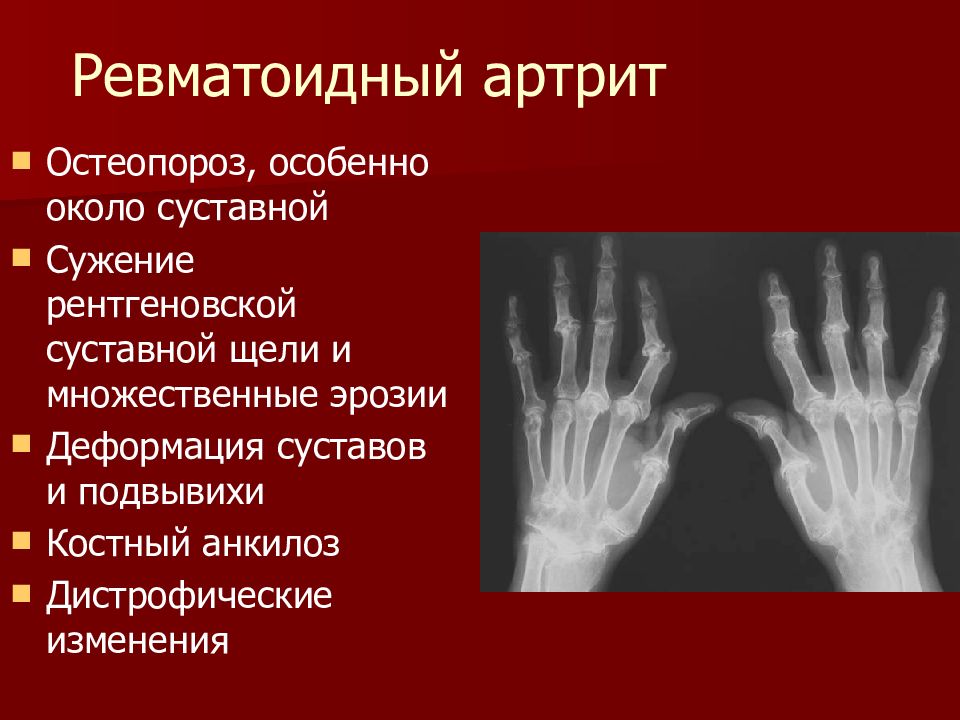 Ревматоидный артрит

- Остеопороз, особенно около суставной
- Сужение рентгеновской суставной щели и множественные эрозии
- Деформация суставов и подвывихи
- Костный анкилоз
- Дистрофические изменения